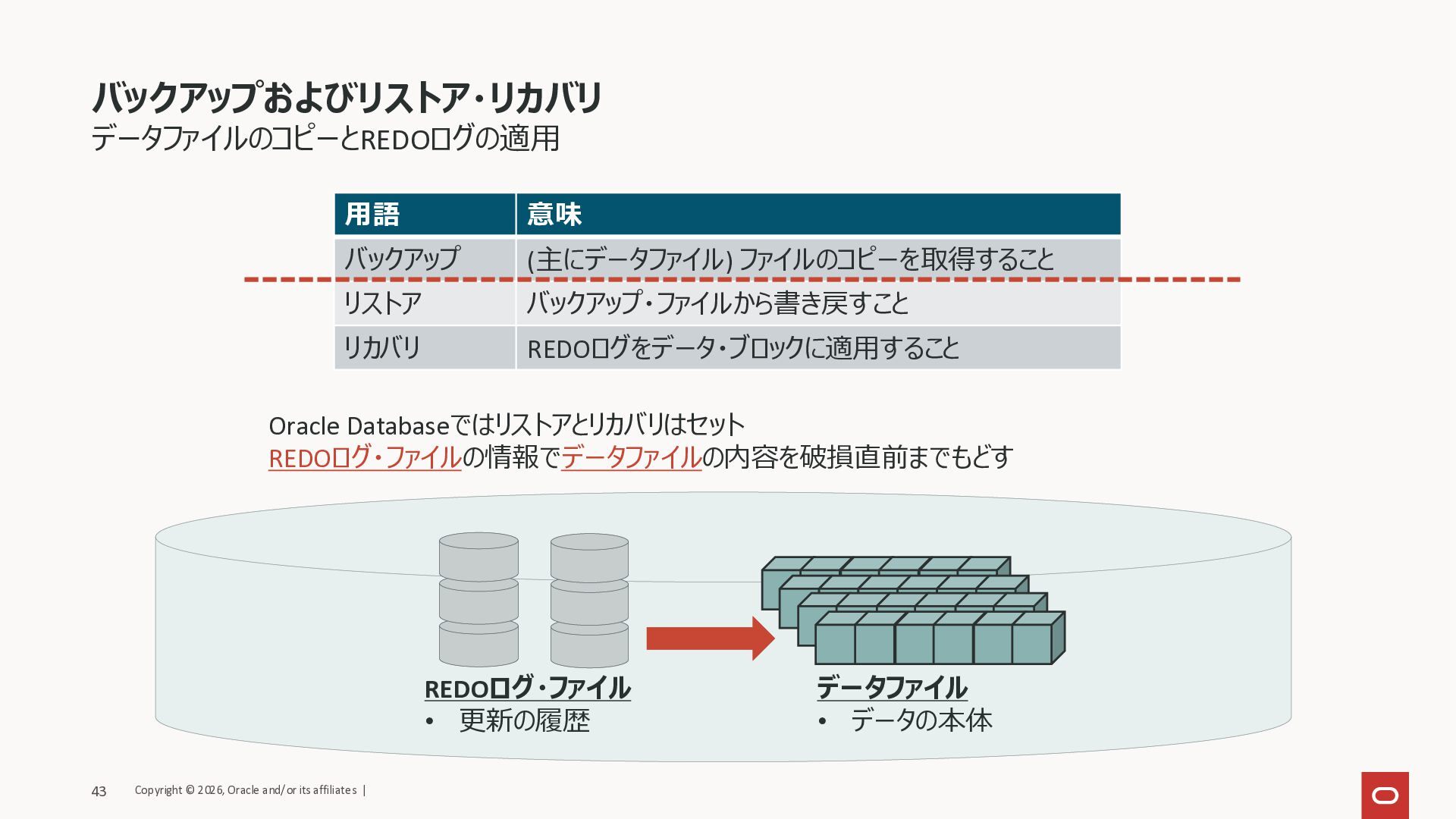 バックアップおよびリストア・リカバリ
データファイルのコピーとREDOログの適用

| 用語 | 意味 |
|---|---|
| バックアップ | (主にデータファイル) ファイルのコピーを取得すること |
| リストア | バックアップ・ファイルから書き戻すこと |
| リカバリ | REDOログをデータ・ブロックに適用すること |

Oracle Databaseではリストアとリカバリはセット
REDOログ・ファイルの情報でデータファイルの内容を破損直前までもどす

REDOログ・ファイル
• 更新の履歴

データファイル
• データの本体

43 Copyright © 2026, Oracle and/or its affiliates |